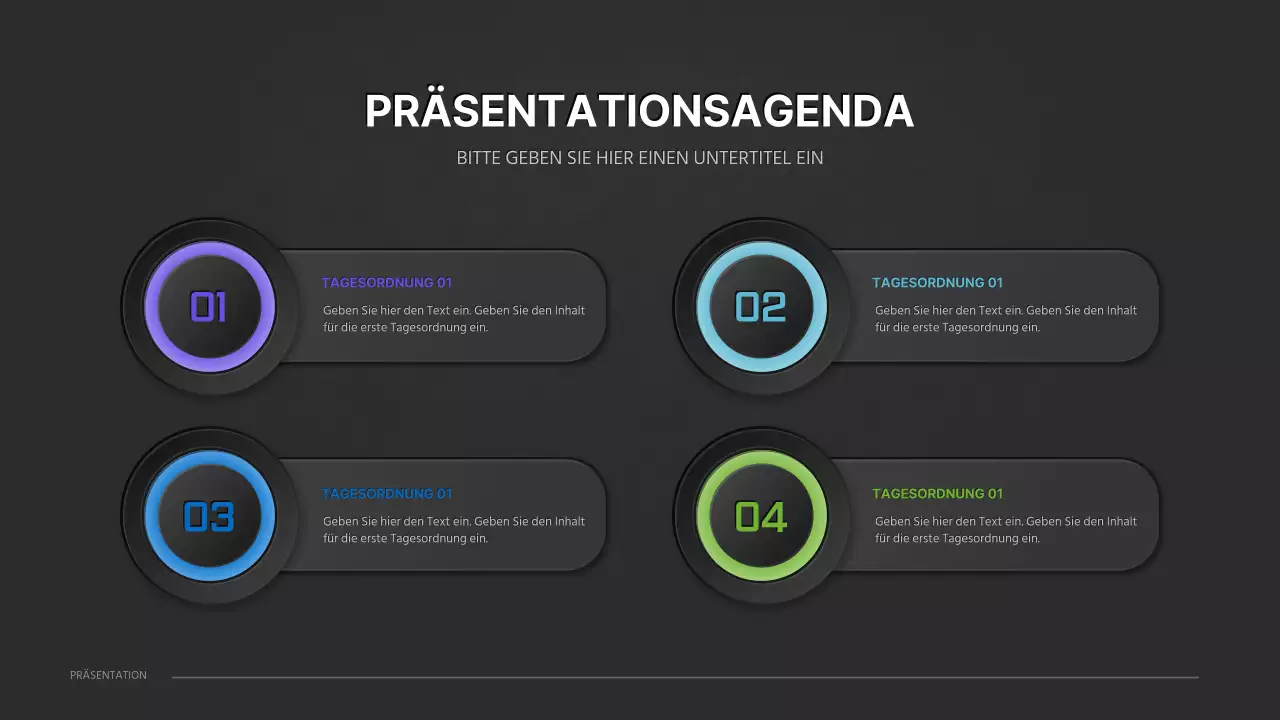 PRÄSENTATIONSAGENDA

BITTE GEBEN SIE HIER EINEN UNTERTITEL EIN

01

TAGESORDNUNG 01

Geben Sie hier den Text ein. Geben Sie den Inhalt für die erste Tagesordnung ein.

02

TAGESORDNUNG 01

Geben Sie hier den Text ein. Geben Sie den Inhalt für die erste Tagesordnung ein.

03

TAGESORDNUNG 01

Geben Sie hier den Text ein. Geben Sie den Inhalt für die erste Tagesordnung ein.

04

TAGESORDNUNG 01

Geben Sie hier den Text ein. Geben Sie den Inhalt für die erste Tagesordnung ein.

PRÄSENTATION